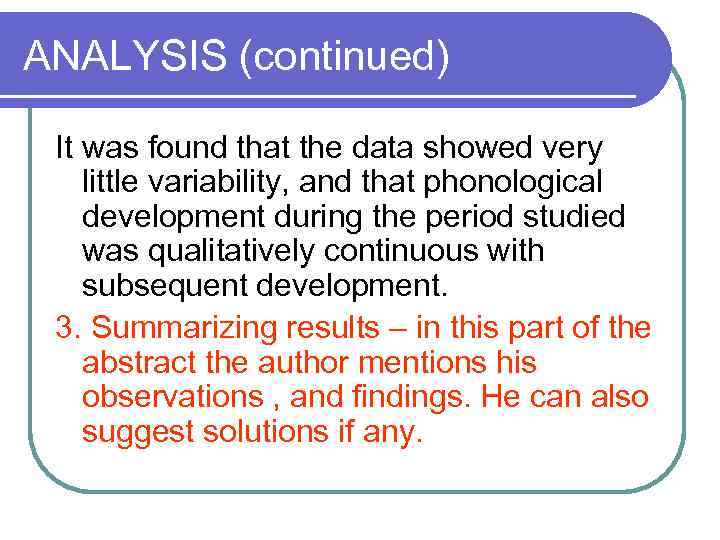 ANALYSIS (continued)

It was found that the data showed very little variability, and that phonological development during the period studied was qualitatively continuous with subsequent development.

3. Summarizing results – in this part of the abstract the author mentions his observations , and findings. He can also suggest solutions if any.